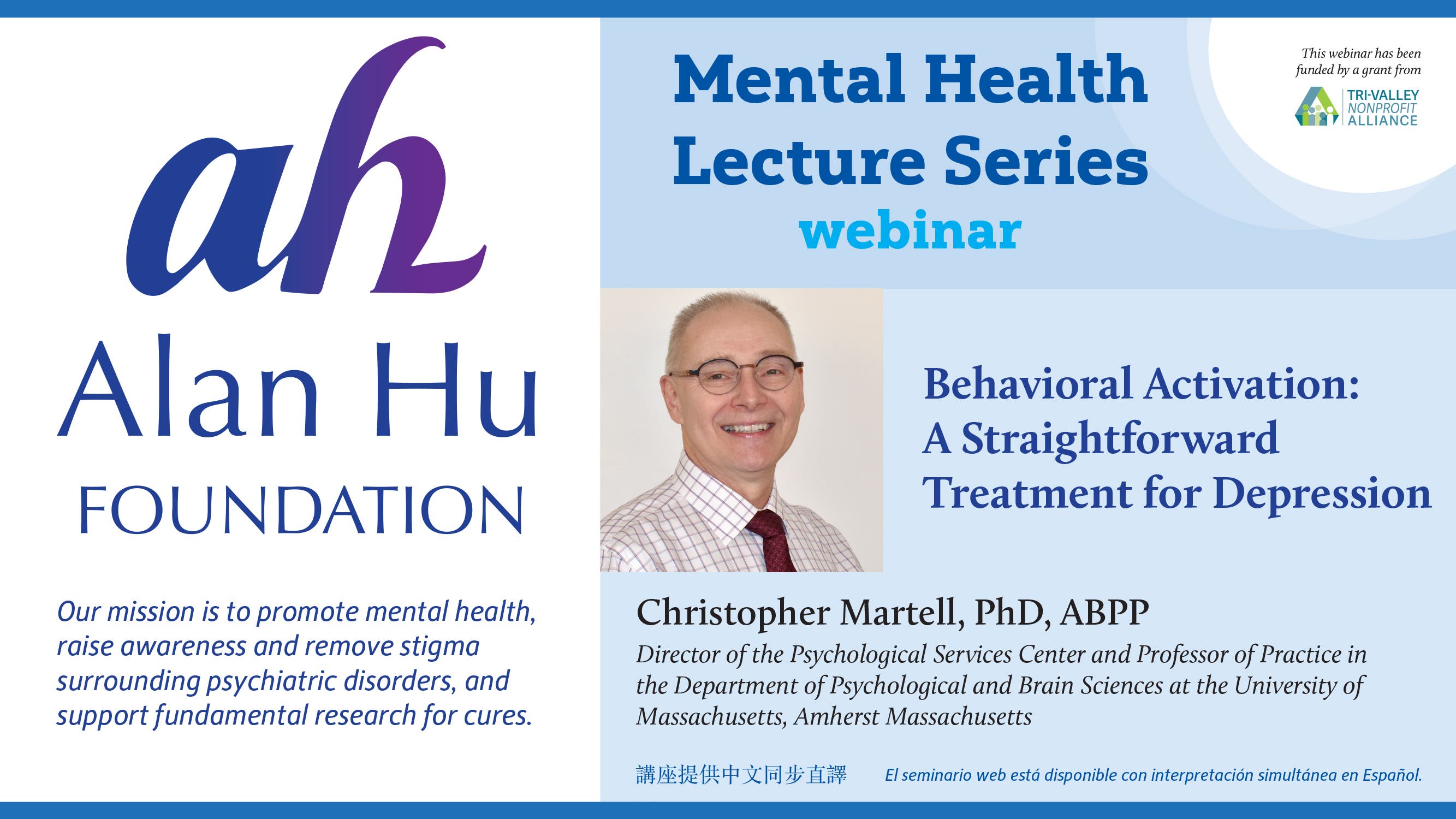 ah

Alan Hu FOUNDATION

Our mission is to promote mental health, raise awareness and remove stigma surrounding psychiatric disorders, and support fundamental research for cures.

Mental Health Lecture Series webinar

This webinar has been funded by a grant from

TRI-VALLEY NONPROFIT ALLIANCE

Behavioral Activation: A Straightforward Treatment for Depression

Christopher Martell, PhD, ABPP

Director of the Psychological Services Center and Professor of Practice in the Department of Psychological and Brain Sciences at the University of Massachusetts, Amherst Massachusetts

講座提供中文同步直譯

El seminario web está disponible con interpretación simultánea en Español.